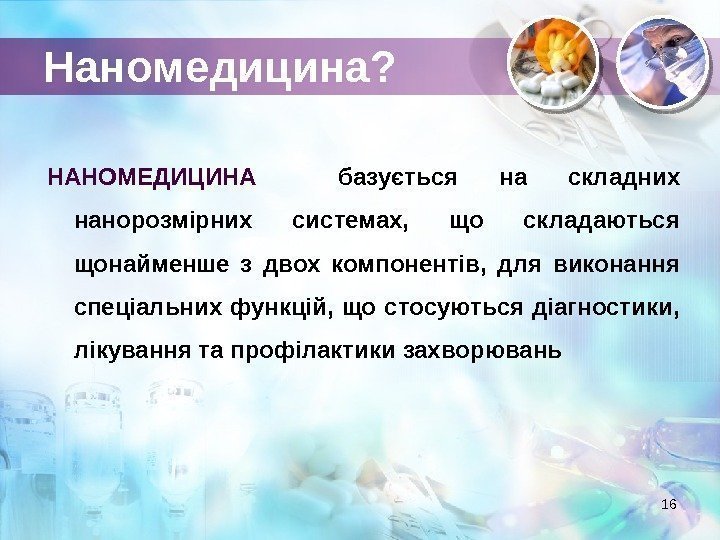 Наномедицина?

НАНОМЕДИЦИНА базується на складних нанорозмірних системах, що складаються щонайменше з двох компонентів, для виконання спеціальних функцій, що стосуються діагностики, лікування та профілактики захворювань

16